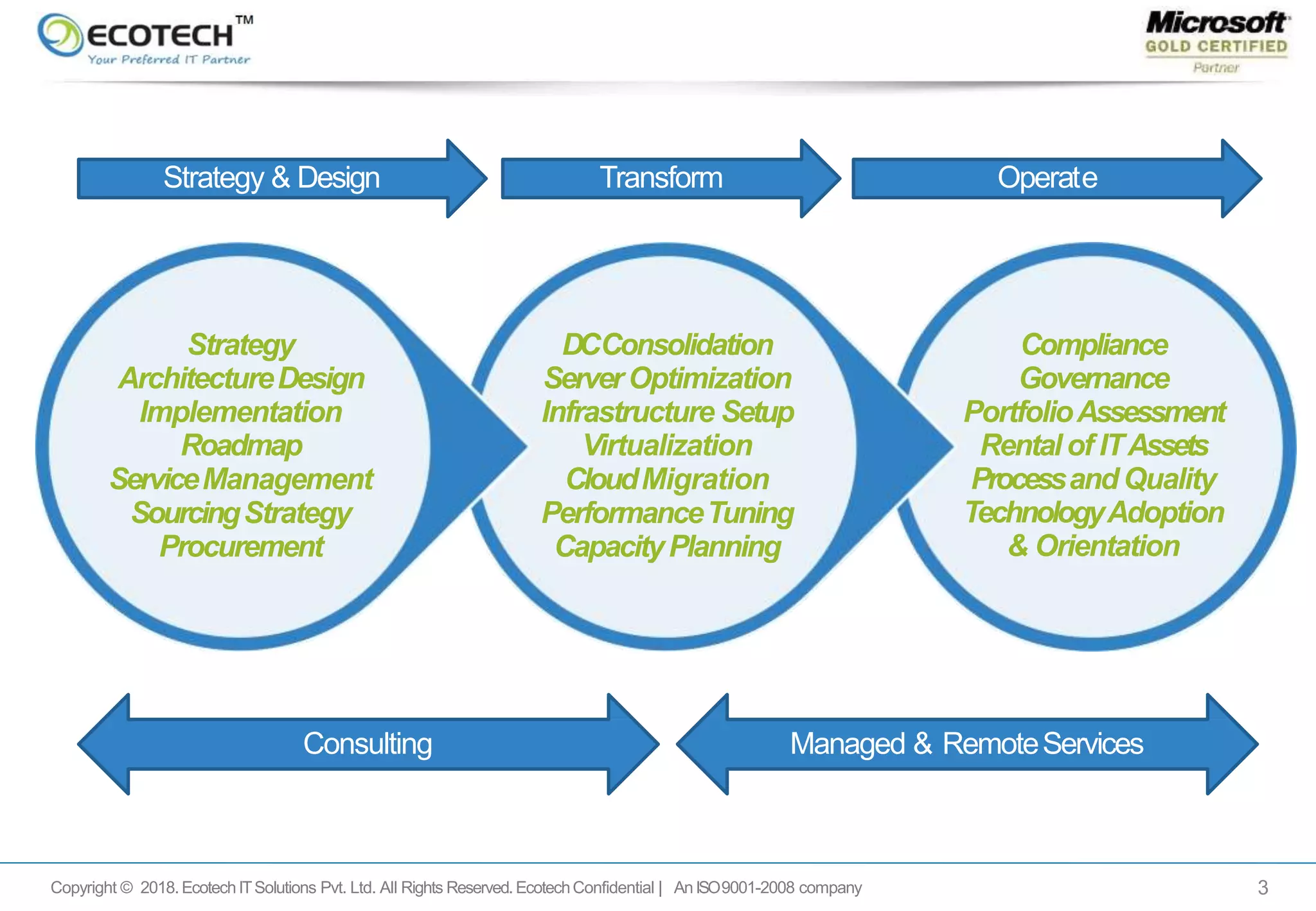 ECOTECH™
Your Preferred IT Partner

Microsoft
GOLD CERTIFIED
Partner

Strategy & Design

Transform

Operate

Strategy
Architecture Design
Implementation
Roadmap
Service Management
Sourcing Strategy
Procurement

DC Consolidation
Server Optimization
Infrastructure Setup
Virtualization
Cloud Migration
Performance Tuning
Capacity Planning

Compliance
Governance
Portfolio Assessment
Rental of IT Assets
Process and Quality
Technology Adoption
& Orientation

Consulting

Managed & Remote Services

Copyright © 2018. Ecotech IT Solutions Pvt. Ltd. All Rights Reserved. Ecotech Confidential | An ISO 9001-2008 company

3